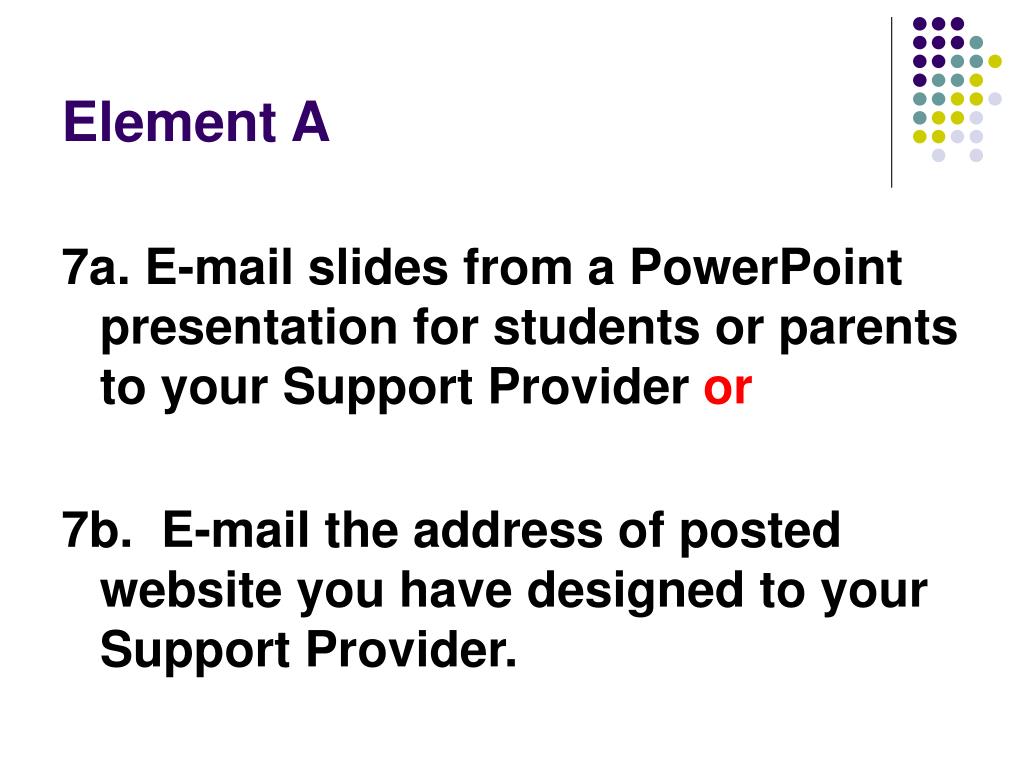 Element A

7a. E-mail slides from a PowerPoint presentation for students or parents to your Support Provider or

7b. E-mail the address of posted website you have designed to your Support Provider.